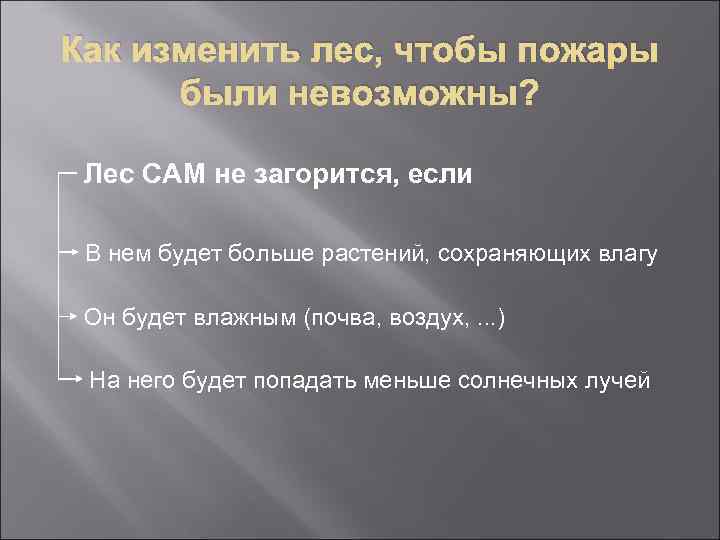 Как изменить лес, чтобы пожары были невозможны?

Лес САМ не загорится, если

В нем будет больше растений, сохраняющих влагу

Он будет влажным (почва, воздух, ...)

На него будет попадать меньше солнечных лучей